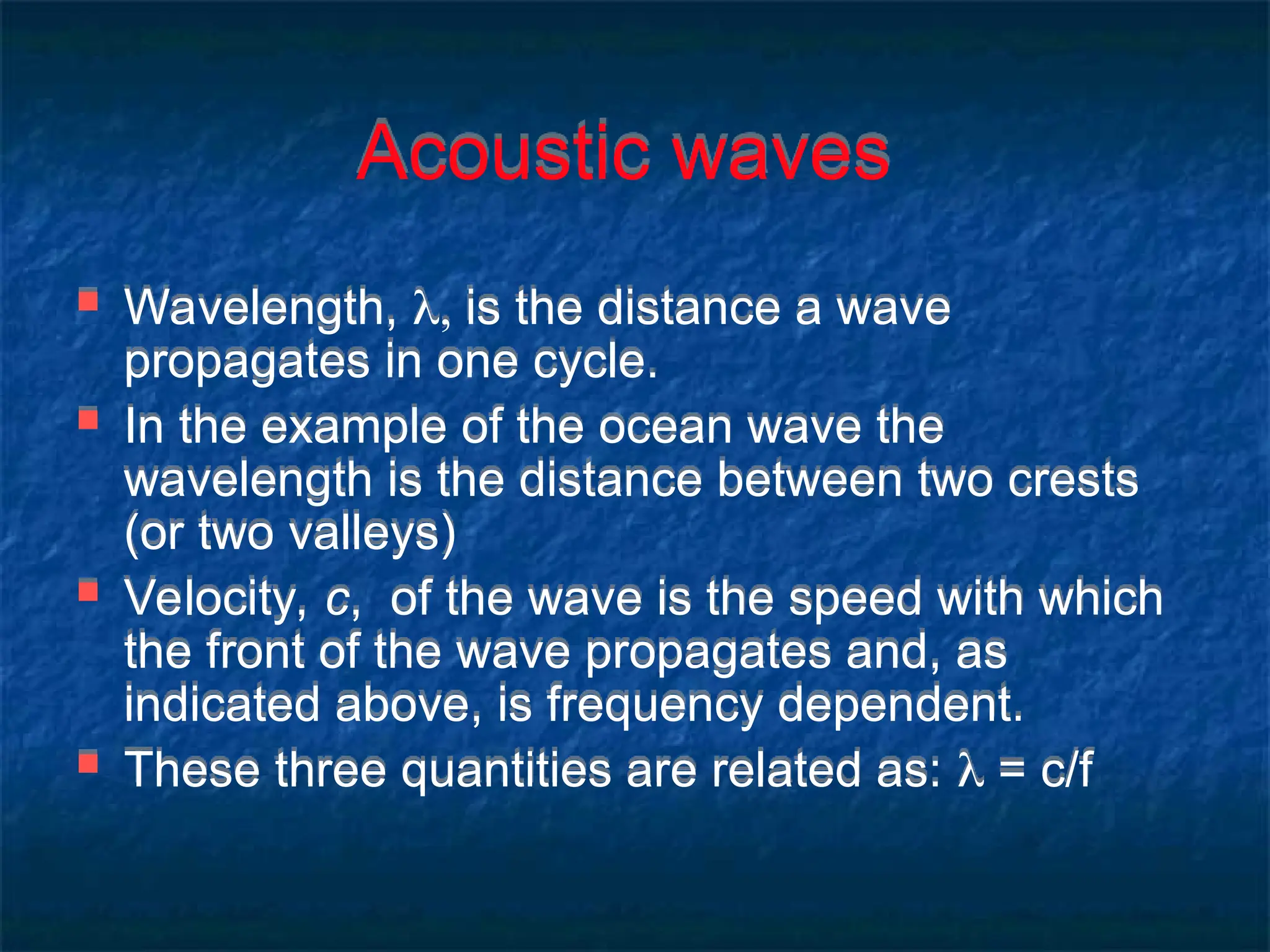 Acoustic waves

Wavelength, $\lambda$, is the distance a wave propagates in one cycle.

In the example of the ocean wave the wavelength is the distance between two crests (or two valleys)

Velocity, $c$, of the wave is the speed with which the front of the wave propagates and, as indicated above, is frequency dependent.

These three quantities are related as: $\lambda = c/f$